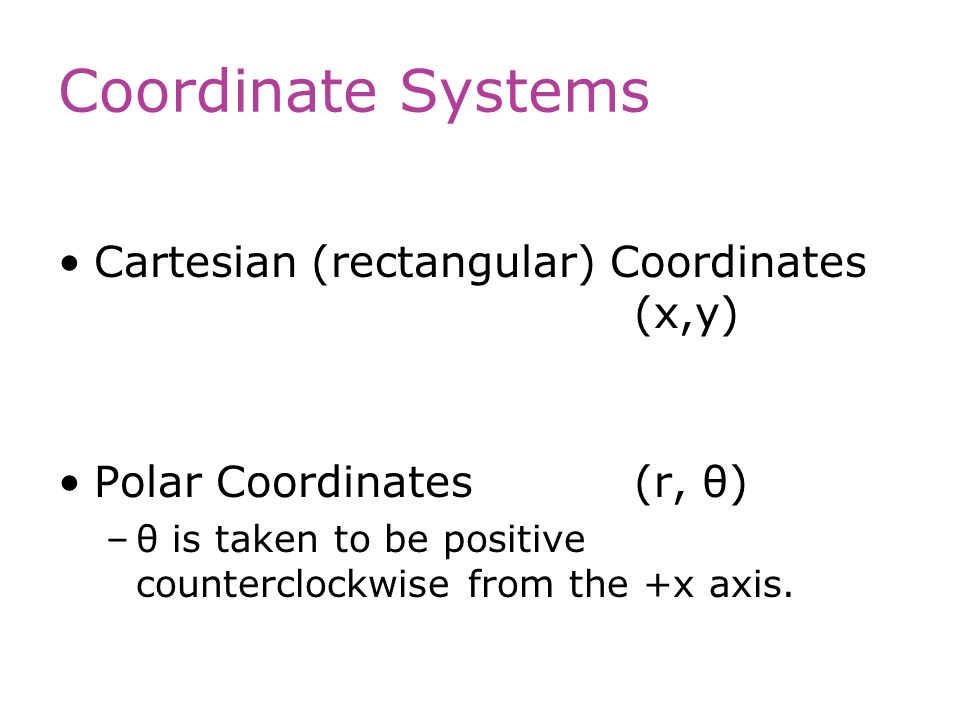 Coordinate Systems

• Cartesian (rectangular) Coordinates (x,y)

• Polar Coordinates (r, θ)
– θ is taken to be positive counterclockwise from the +x axis.